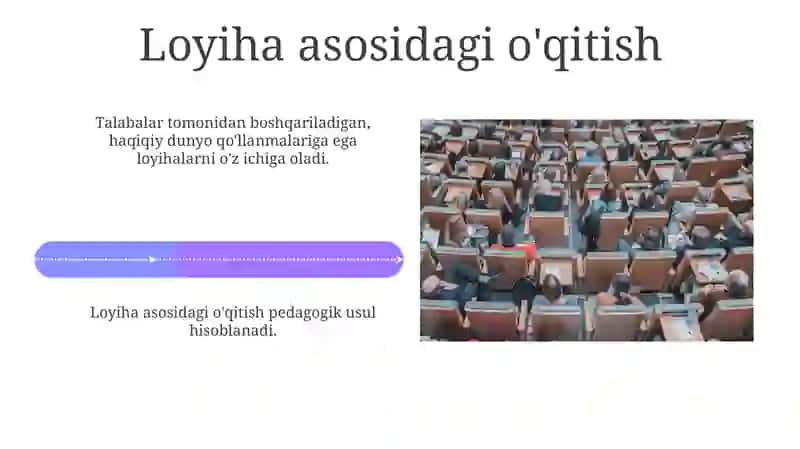 Loyiha asosidagi o'qitish

Talabalar tomonidan boshqariladigan, haqiqiy dunyo qo'llanmalariga ega loyihalarni o'z ichiga oladi.

Loyiha asosidagi o'qitish pedagogik usul hisoblanadi.